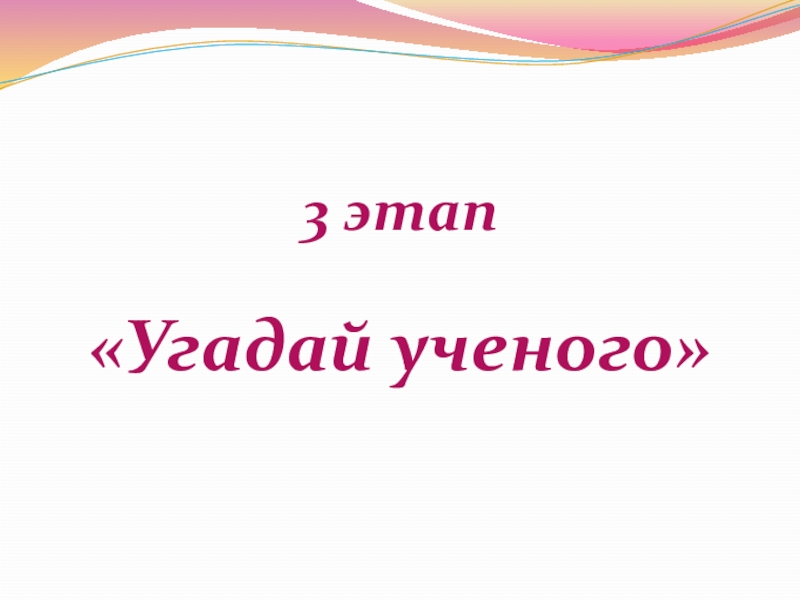 3 этап

«Угадай ученого»